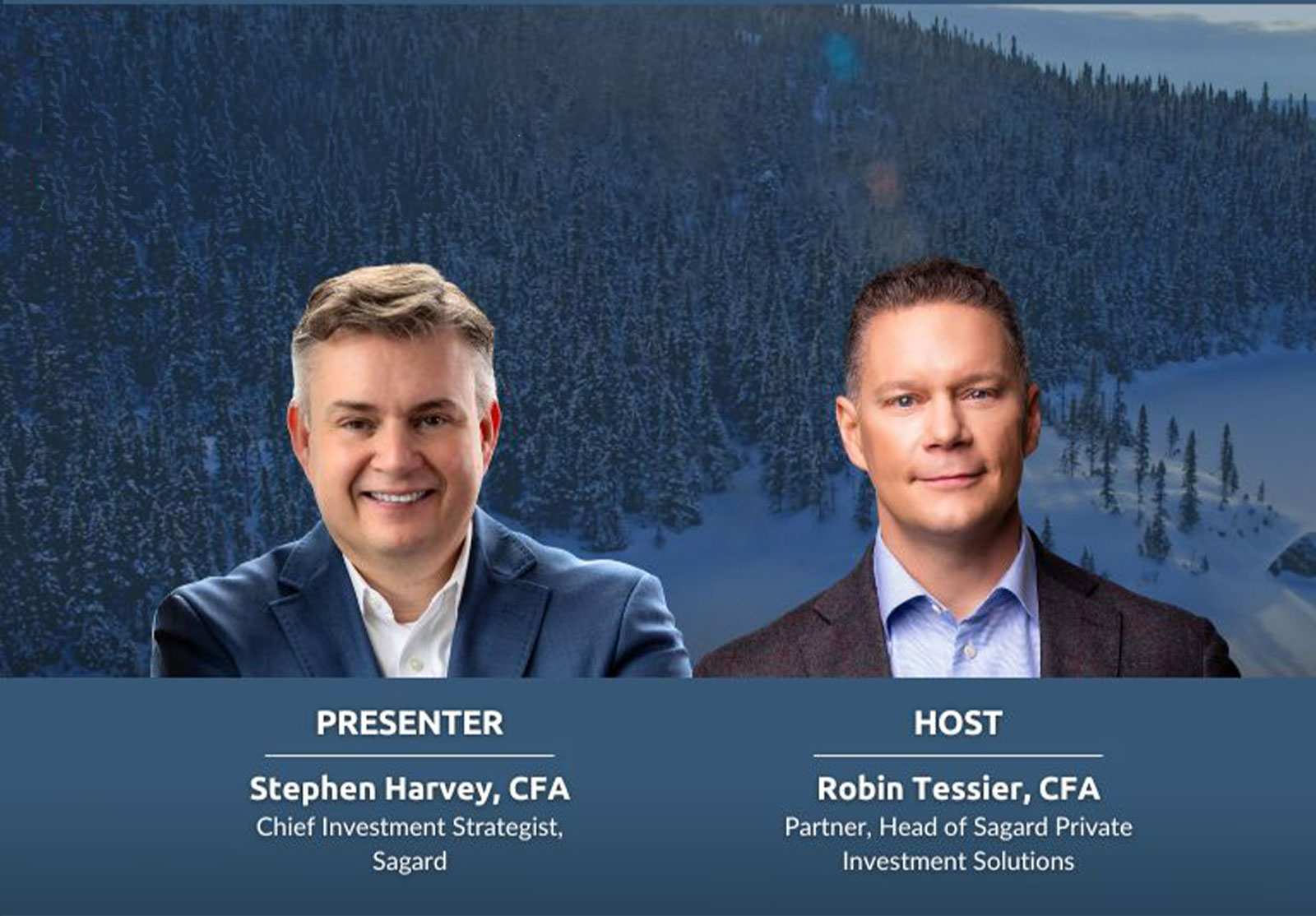 PRESENTER

Stephen Harvey, CFA
Chief Investment Strategist, Sagard

HOST

Robin Tessier, CFA
Partner, Head of Sagard Private Investment Solutions